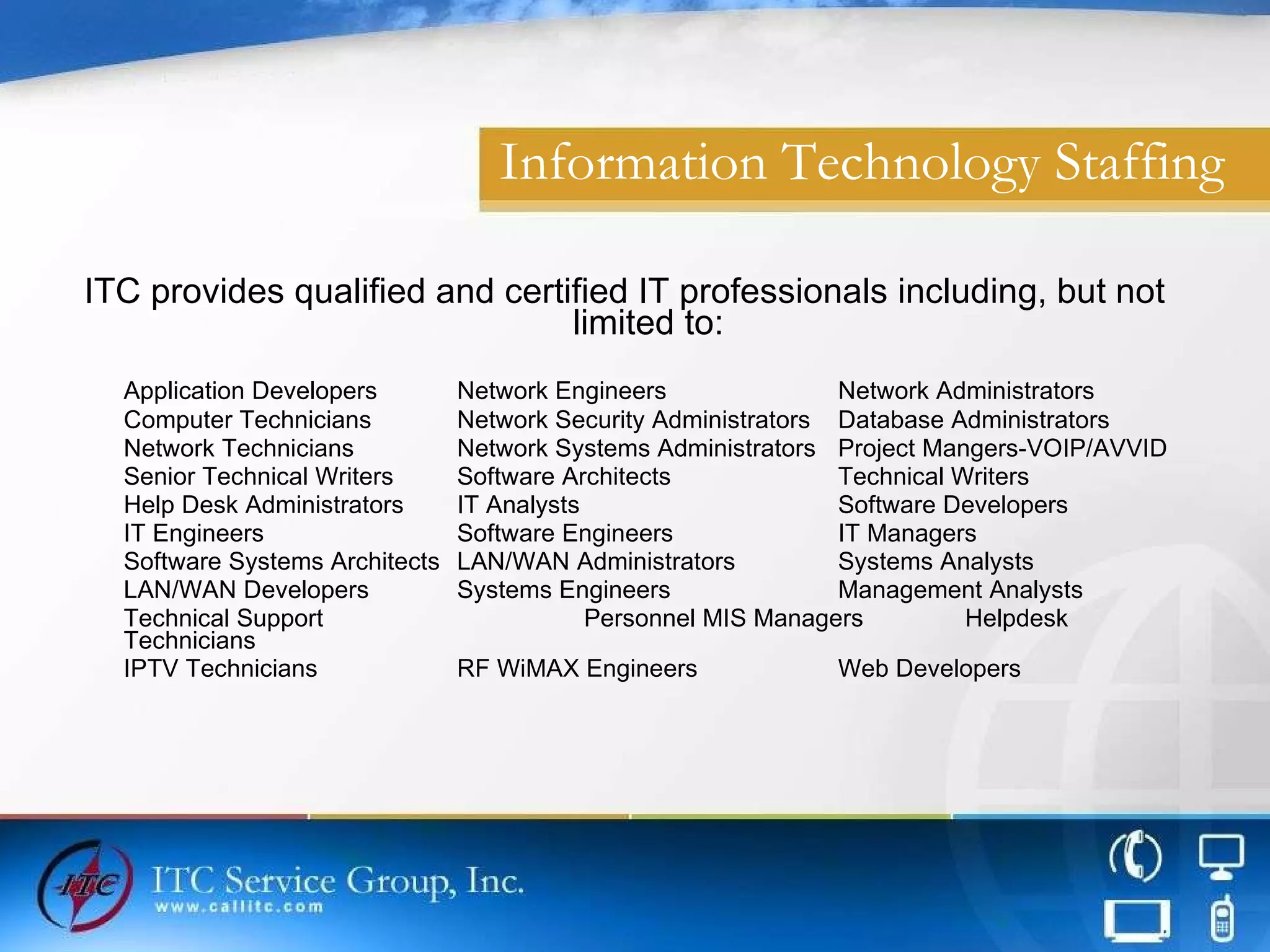 Information Technology Staffing

ITC provides qualified and certified IT professionals including, but not limited to:

Application Developers
Computer Technicians
Network Technicians
Senior Technical Writers
Help Desk Administrators
IT Engineers
Software Systems Architects
LAN/WAN Developers
Technical Support Technicians
IPTV Technicians

Network Engineers
Network Security Administrators
Network Systems Administrators
Software Architects
IT Analysts
Software Engineers
LAN/WAN Administrators
Systems Engineers
Personnel MIS Managers
RF WiMAX Engineers

Network Administrators
Database Administrators
Project Mangers-VOIP/AVVID
Technical Writers
Software Developers
IT Managers
Systems Analysts
Management Analysts
Helpdesk
Web Developers

ITC
ITC Service Group, Inc.
www.callitc.com